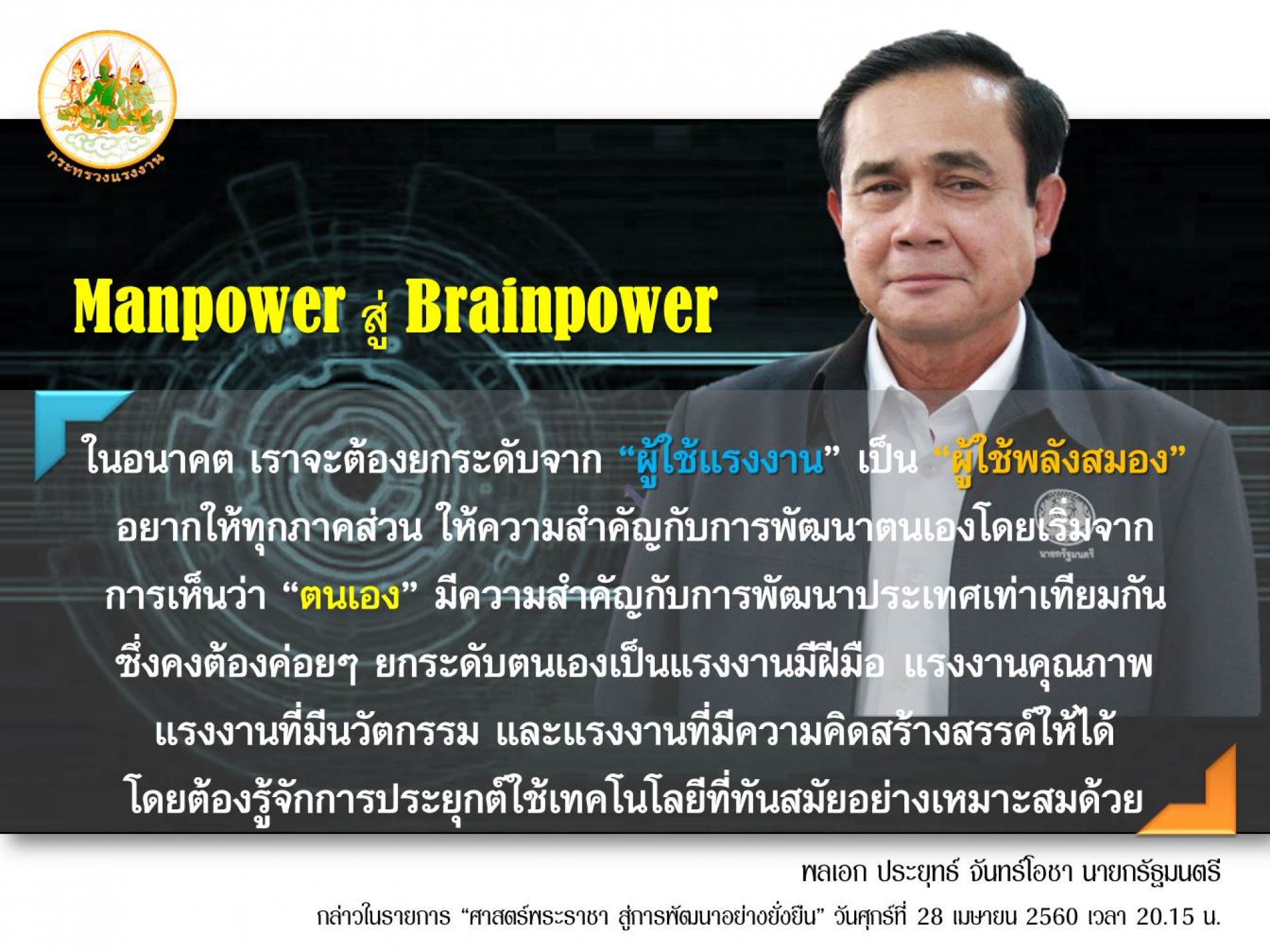 กระทรวงแรงงาน

Manpower สู่ Brainpower

ในอนาคต เราจะต้องยกระดับจาก “ผู้ใช้แรงงาน” เป็น “ผู้ใช้พลังสมอง” อยากให้ทุกภาคส่วน ให้ความสำคัญกับการพัฒนาตนเองโดยเริ่มจาก การเห็นว่า “ตนเอง” มีความสำคัญกับการพัฒนาประเทศเท่าเทียมกัน ซึ่งคงต้องค่อยๆ ยกระดับตนเองเป็นแรงงานมีฝีมือ แรงงานคุณภาพ แรงงานที่มีนวัตกรรม และแรงงานที่มีความคิดสร้างสรรค์ให้ได้ โดยต้องรู้จักการประยุกต์ใช้เทคโนโลยีที่ทันสมัยอย่างเหมาะสมด้วย

นายกรัฐมนตรี

พลเอก ประยุทธ์ จันทร์โอชา นายกรัฐมนตรี

กล่าวในรายการ “ศาสตร์พระราชา สู่การพัฒนาอย่างยั่งยืน” วันศุกร์ที่ 28 เมษายน 2560 เวลา 20.15 น.